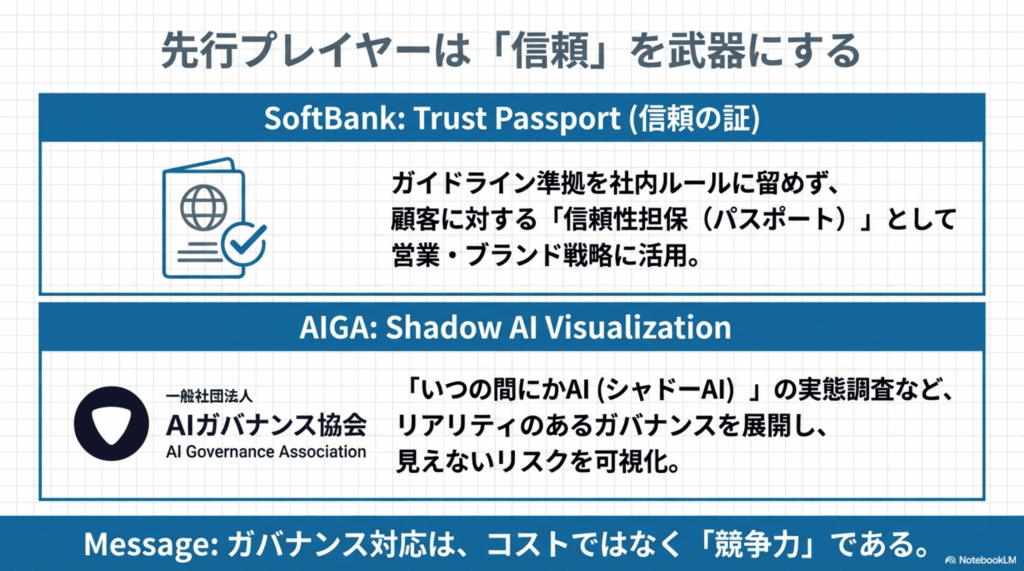 先行プレイヤーは「信頼」を武器にする

SoftBank: Trust Passport (信頼の証)

ガイドライン準拠を社内ルールに留めず、顧客に対する「信頼性担保（パスポート）」として営業・ブランド戦略に活用。

AIGA: Shadow AI Visualization

一般社団法人
AIガバナンス協会
AI Governance Association

「いつの間にかAI (シャドーAI) 」の実態調査など、リアリティのあるガバナンスを展開し、見えないリスクを可視化。

Message: ガバナンス対応は、コストではなく「競争力」である。

NotebookLM